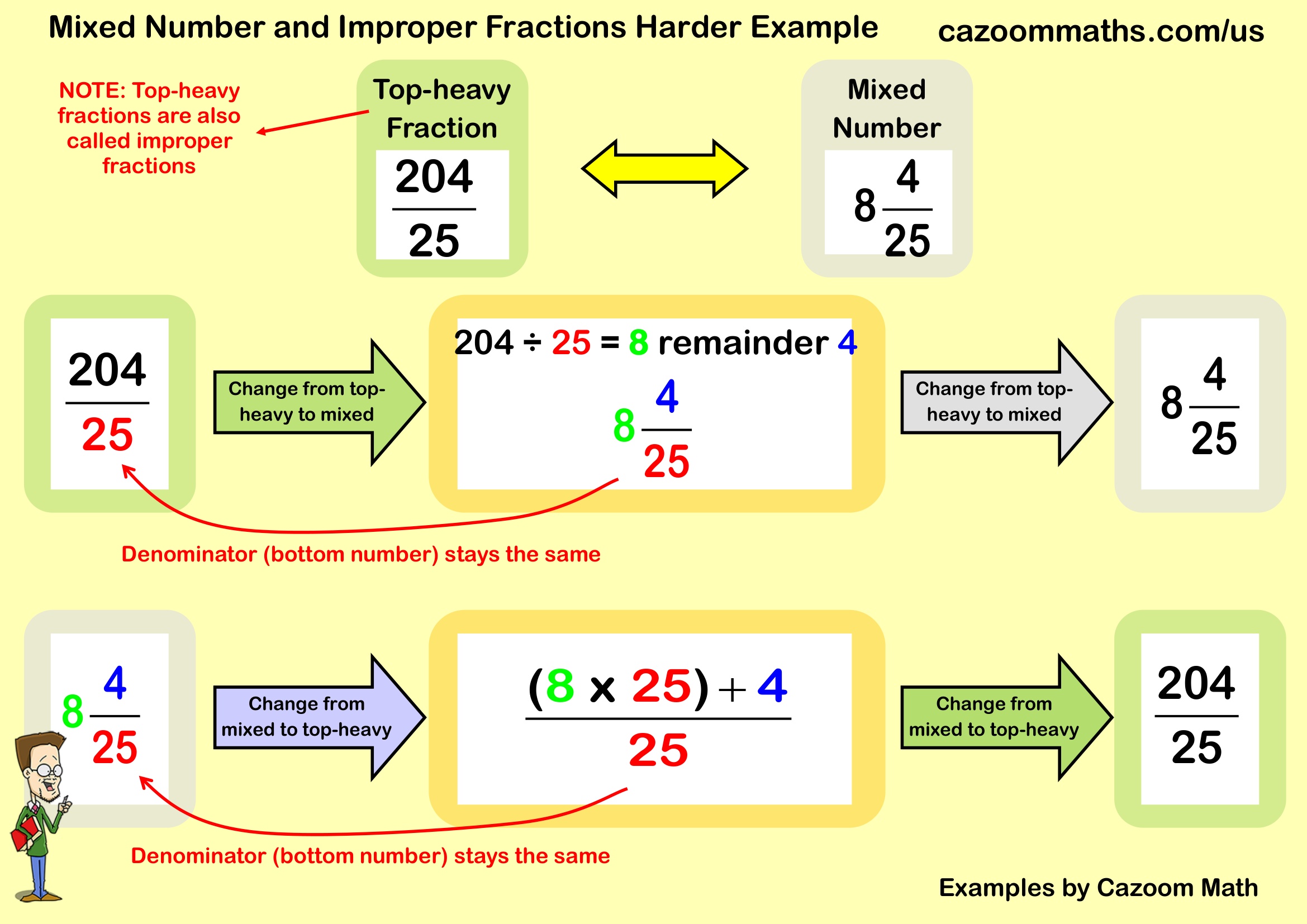 Mixed Number and Improper Fractions Harder Example

cazoommaths.com/us

NOTE: Top-heavy fractions are also called improper fractions

Top-heavy Fraction

$\frac{204}{25}$

Mixed Number

$8\frac{4}{25}$

$\frac{204}{25}$

Change from top-heavy to mixed

$204 \div 25 = 8$ remainder $4$

$8\frac{4}{25}$

Change from top-heavy to mixed

$8\frac{4}{25}$

Denominator (bottom number) stays the same

$8\frac{4}{25}$

Change from mixed to top-heavy

$\frac{(8 \times 25) + 4}{25}$

Change from mixed to top-heavy

$\frac{204}{25}$

Denominator (bottom number) stays the same

Examples by Cazoom Math